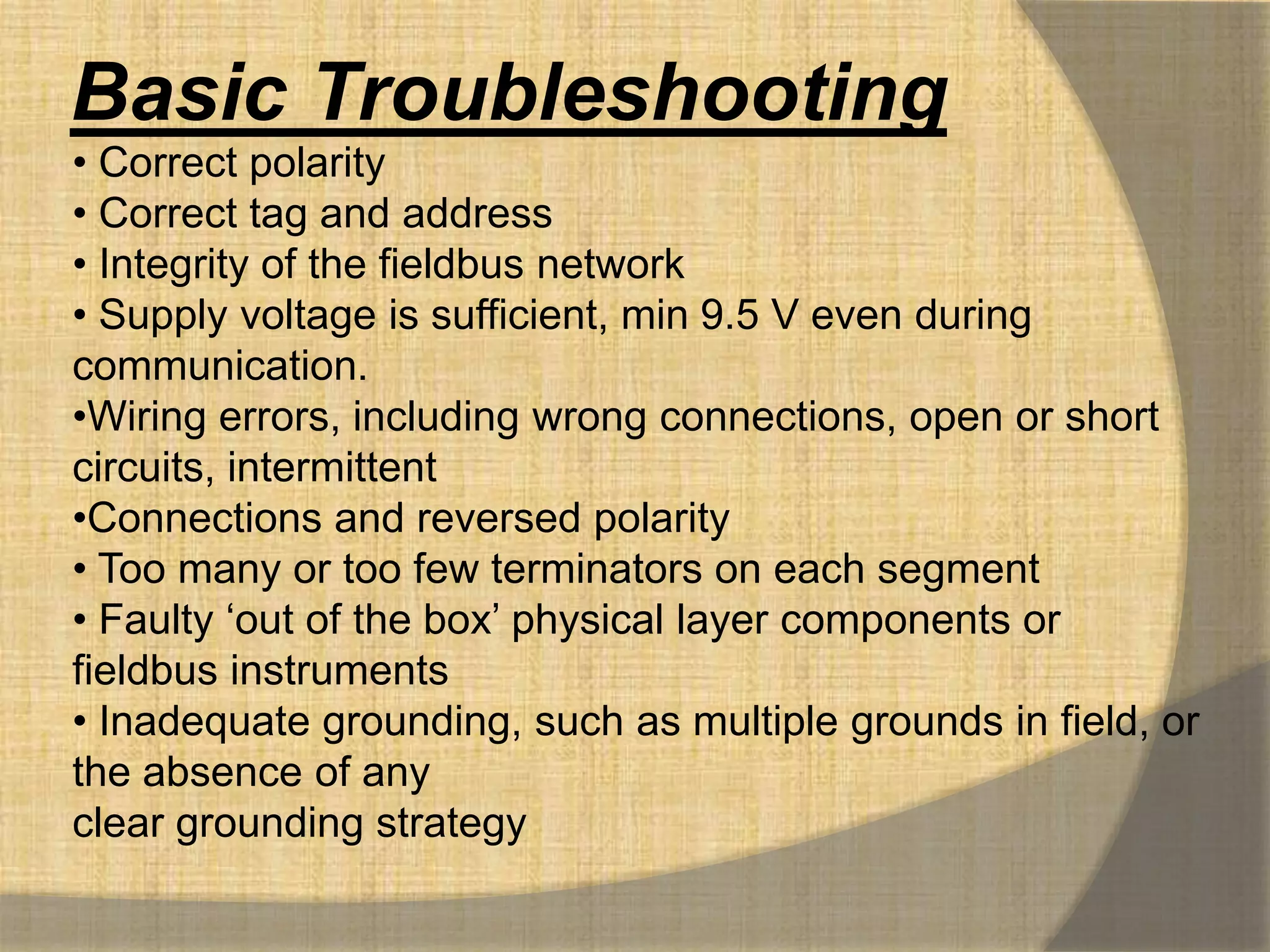 Basic Troubleshooting

• Correct polarity
• Correct tag and address
• Integrity of the fieldbus network
• Supply voltage is sufficient, min 9.5 V even during communication.
•Wiring errors, including wrong connections, open or short circuits, intermittent
•Connections and reversed polarity
• Too many or too few terminators on each segment
• Faulty ‘out of the box’ physical layer components or fieldbus instruments
• Inadequate grounding, such as multiple grounds in field, or the absence of any
clear grounding strategy